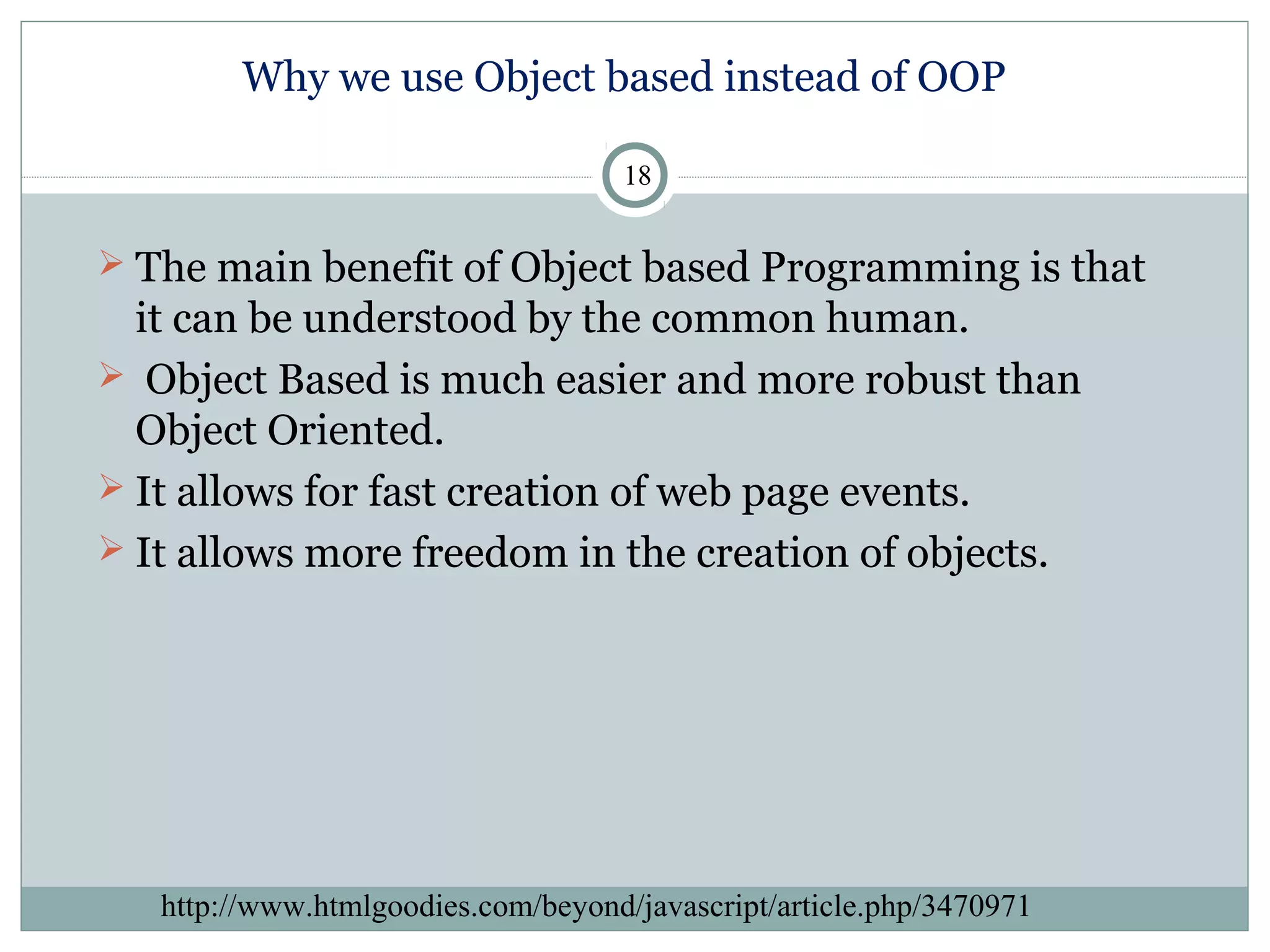 Why we use Object based instead of OOP

18

➢ The main benefit of Object based Programming is that it can be understood by the common human.

➢ Object Based is much easier and more robust than Object Oriented.

➢ It allows for fast creation of web page events.

➢ It allows more freedom in the creation of objects.

http://www.htmlgoodies.com/beyond/javascript/article.php/3470971